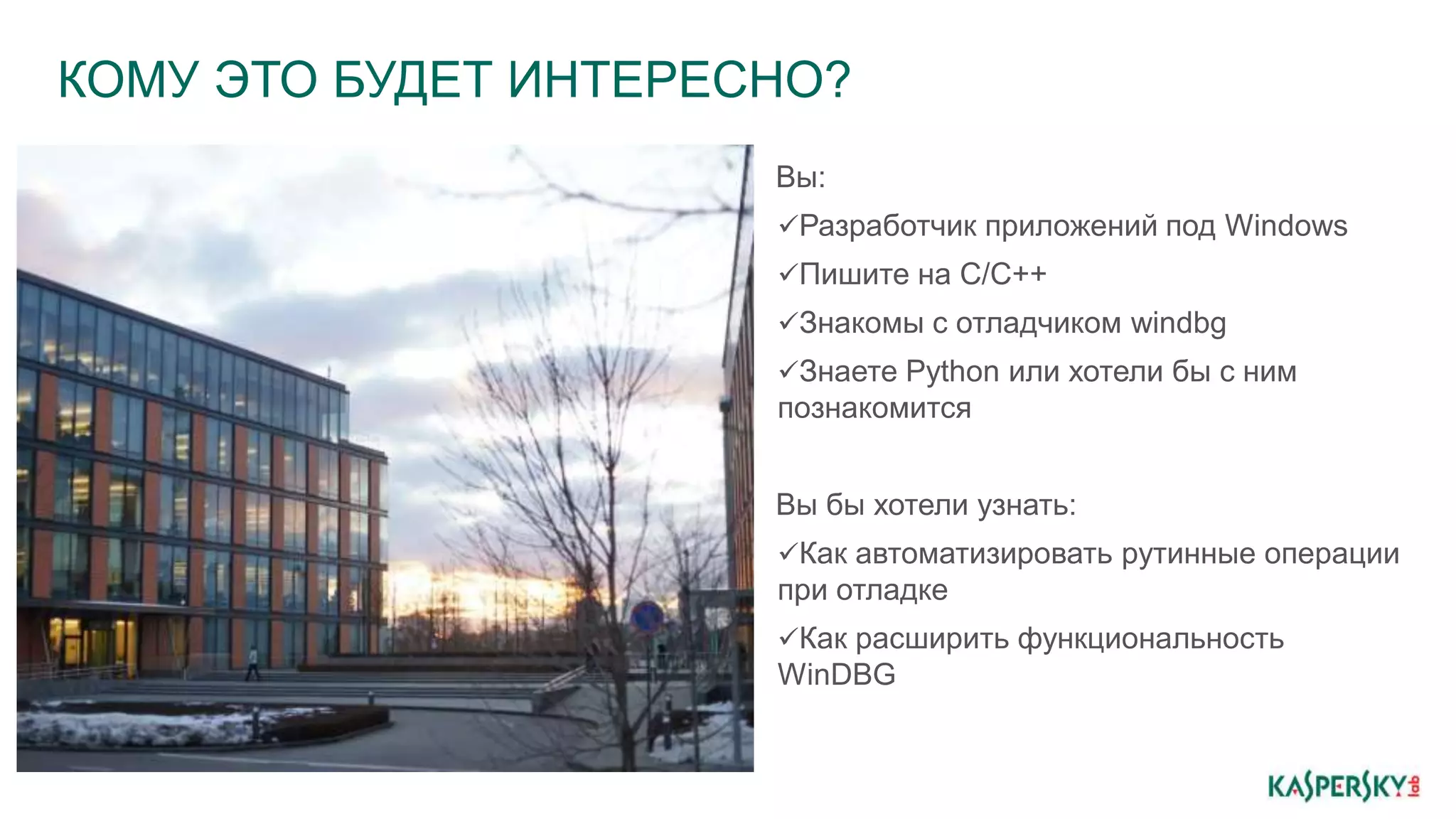 КОМУ ЭТО БУДЕТ ИНТЕРЕСНО?

Вы:

✓Разработчик приложений под Windows

✓Пишите на C/C++

✓Знакомы с отладчиком windbg

✓Знаете Python или хотели бы с ним познакомится

Вы бы хотели узнать:

✓Как автоматизировать рутинные операции при отладке

✓Как расширить функциональность WinDBG

KASPERSKY lab